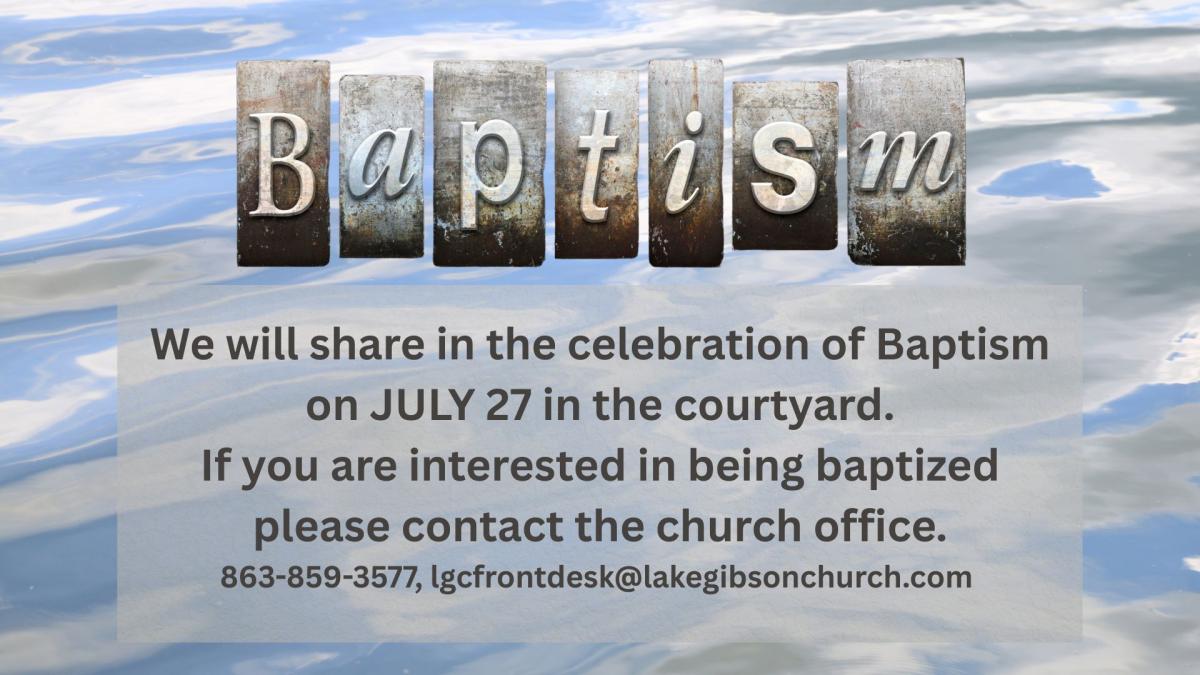 Baptism

We will share in the celebration of Baptism on JULY 27 in the courtyard.
If you are interested in being baptized please contact the church office.
863-859-3577, lgcfrontdesk@lakegibsonchurch.com